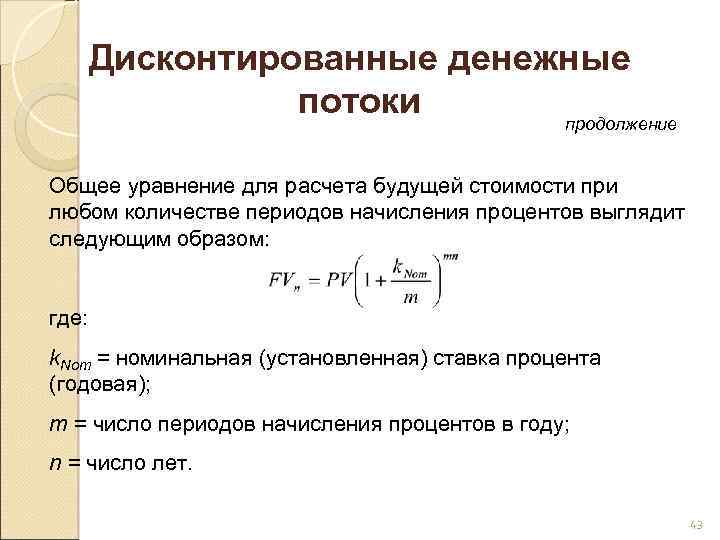 Дисконтированные денежные потоки

продолжение

Общее уравнение для расчета будущей стоимости при любом количестве периодов начисления процентов выглядит следующим образом:

$FV_n = PV\left(1 + \frac{k_{Nom}}{m}\right)^{mn}$

где:

$k_{Nom}$ = номинальная (установленная) ставка процента (годовая);

$m$ = число периодов начисления процентов в году;

$n$ = число лет.

43